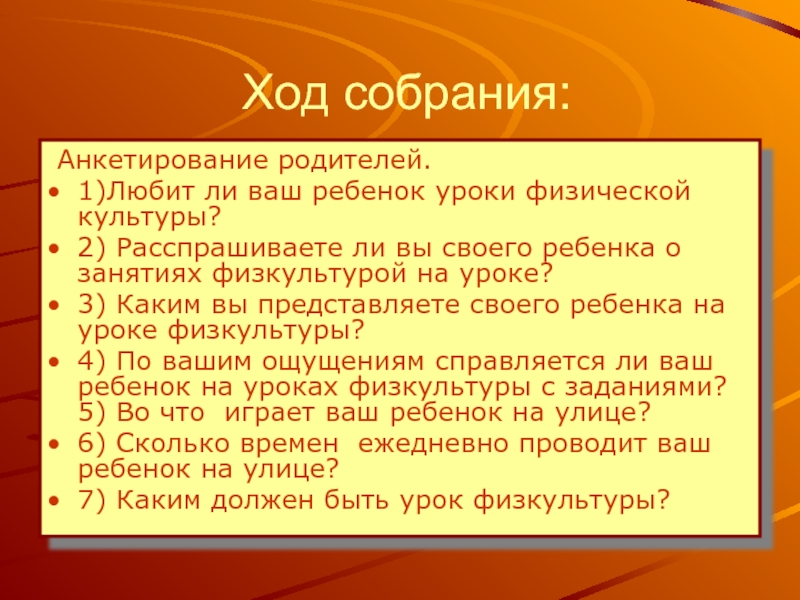 Ход собрания:

Анкетирование родителей.

• 1)Любит ли ваш ребенок уроки физической культуры?
• 2) Расспрашиваете ли вы своего ребенка о занятиях физкультурой на уроке?
• 3) Каким вы представляете своего ребенка на уроке физкультуры?
• 4) По вашим ощущениям справляется ли ваш ребенок на уроках физкультуры с заданиями? 5) Во что играет ваш ребенок на улице?
• 6) Сколько времен ежедневно проводит ваш ребенок на улице?
• 7) Каким должен быть урок физкультуры?